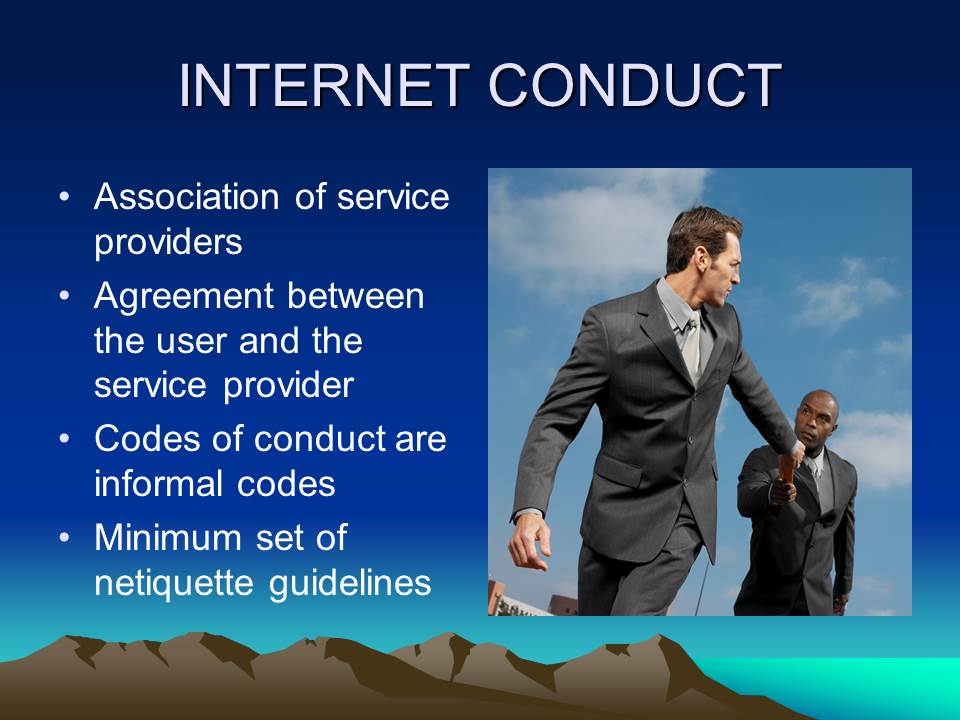 INTERNET CONDUCT

• Association of service providers
• Agreement between the user and the service provider
• Codes of conduct are informal codes
• Minimum set of netiquette guidelines